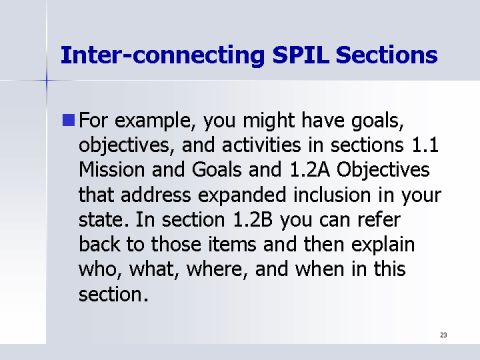 Inter-connecting SPIL Sections

For example, you might have goals, objectives, and activities in sections 1.1 Mission and Goals and 1.2A Objectives that address expanded inclusion in your state. In section 1.2B you can refer back to those items and then explain who, what, where, and when in this section.

23